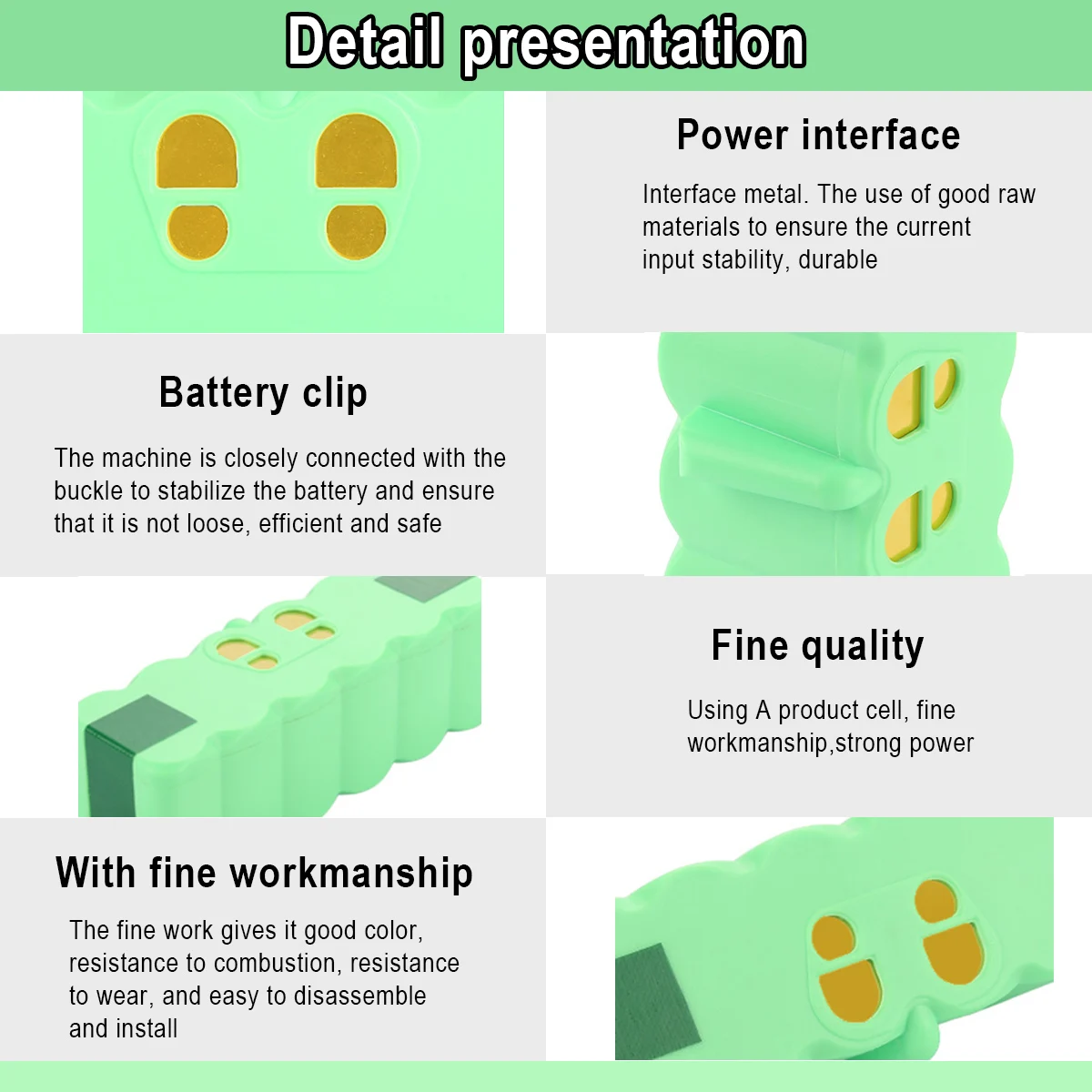 Detail presentation

Power interface

Interface metal. The use of good raw materials to ensure the current input stability, durable

Battery clip

The machine is closely connected with the buckle to stabilize the battery and ensure that it is not loose, efficient and safe

Fine quality

Using A product cell, fine workmanship,strong power

With fine workmanship

The fine work gives it good color, resistance to combustion, resistance to wear, and easy to disassemble and install